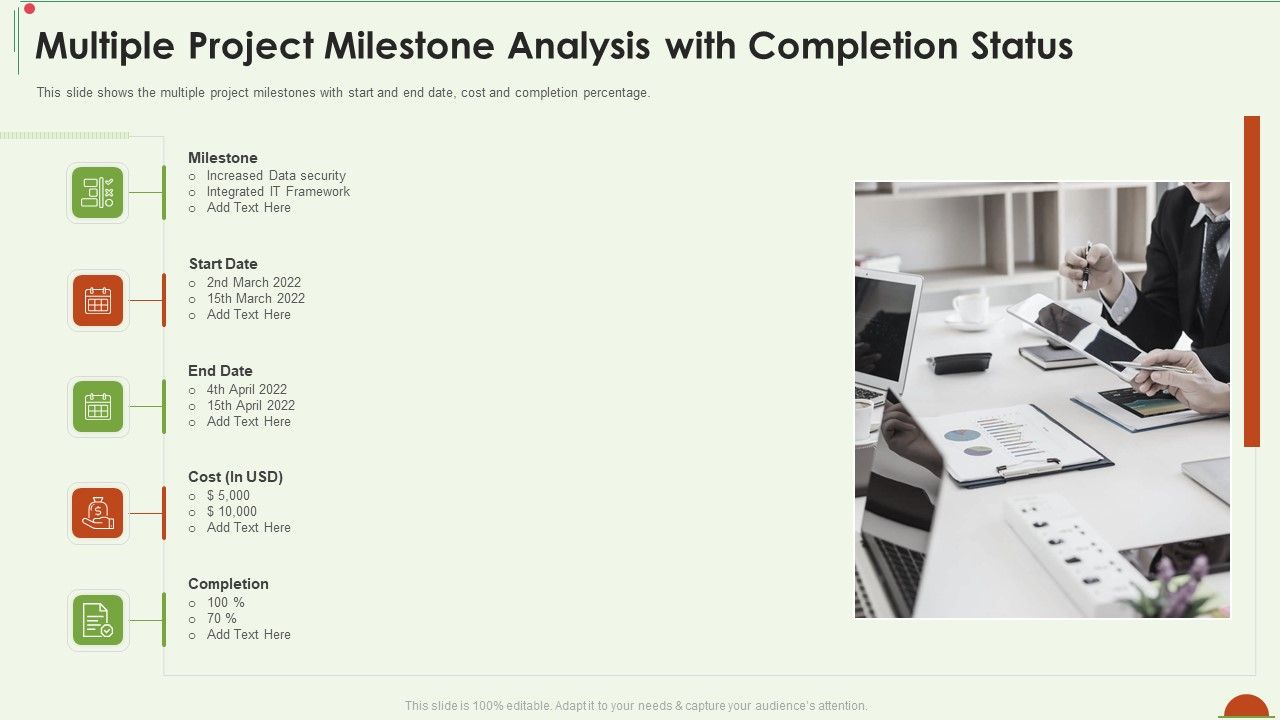 Multiple Project Milestone Analysis with Completion Status

This slide shows the multiple project milestones with start and end date, cost and completion percentage.

Milestone
○ Increased Data security
○ Integrated IT Framework
○ Add Text Here

Start Date
○ 2nd March 2022
○ 15th March 2022
○ Add Text Here

End Date
○ 4th April 2022
○ 15th April 2022
○ Add Text Here

Cost (In USD)
○ $ 5,000
○ $ 10,000
○ Add Text Here

Completion
○ 100 %
○ 70 %
○ Add Text Here

This slide is 100% editable. Adapt it to your needs & capture your audience's attention.